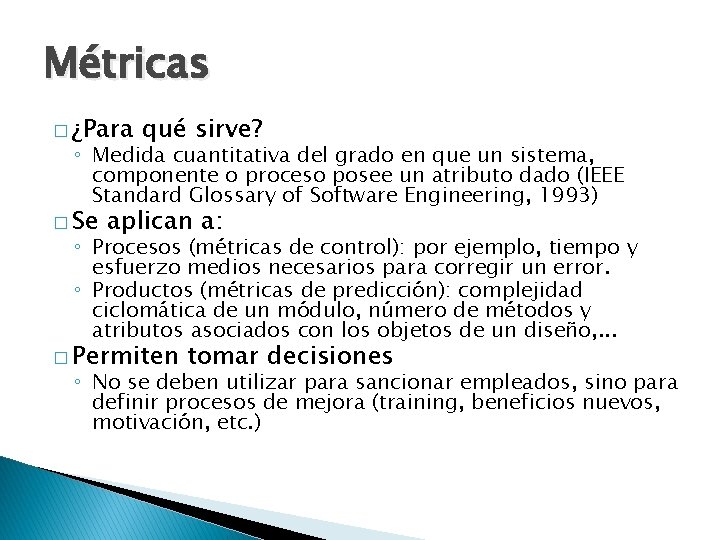 Métricas

□ ¿Para qué sirve?

◦ Medida cuantitativa del grado en que un sistema, componente o proceso posee un atributo dado (IEEE Standard Glossary of Software Engineering, 1993)

□ Se aplican a:

◦ Procesos (métricas de control): por ejemplo, tiempo y esfuerzo medios necesarios para corregir un error.

◦ Productos (métricas de predicción): complejidad ciclomática de un módulo, número de métodos y atributos asociados con los objetos de un diseño,...

□ Permiten tomar decisiones

◦ No se deben utilizar para sancionar empleados, sino para definir procesos de mejora (training, beneficios nuevos, motivación, etc.)